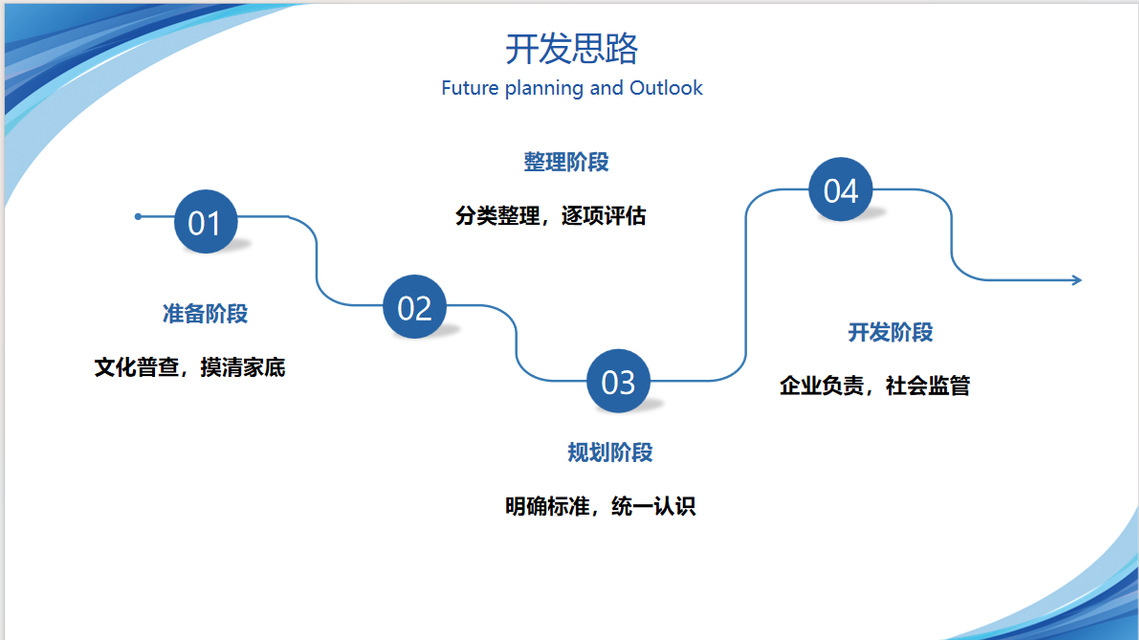 开发思路
Future planning and Outlook

01
准备阶段
文化普查，摸清家底

02
整理阶段
分类整理，逐项评估

03
规划阶段
明确标准，统一认识

04
开发阶段
企业负责，社会监管